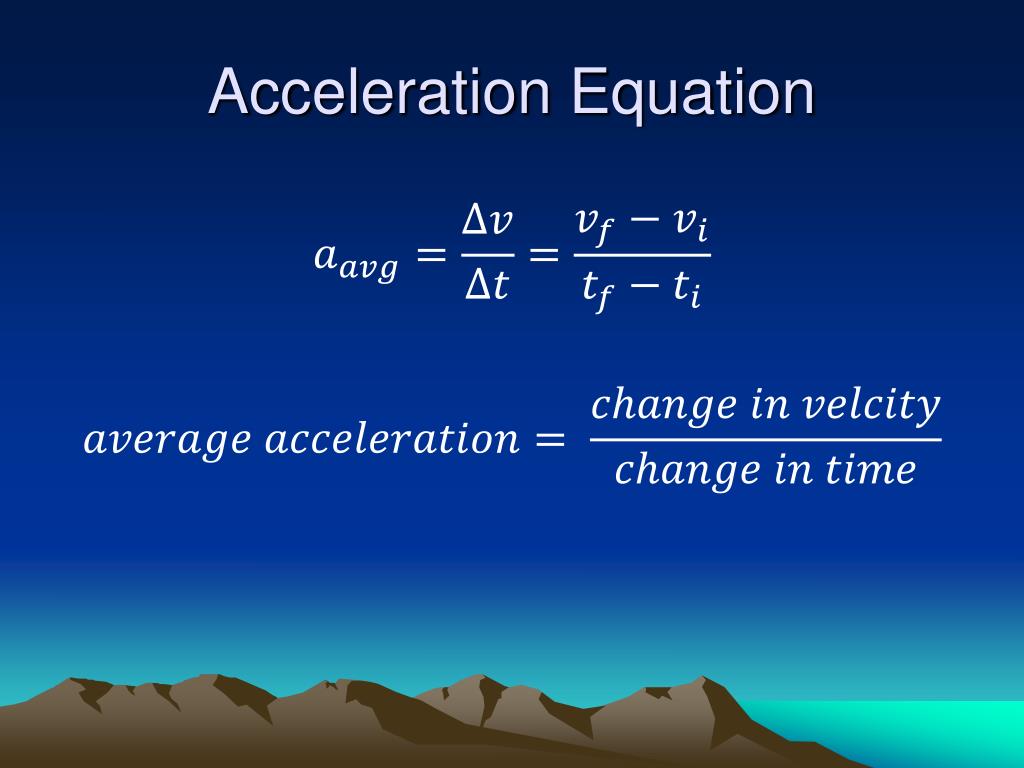 Acceleration Equation

$a_{avg} = \frac{\Delta v}{\Delta t} = \frac{v_f - v_i}{t_f - t_i}$

$average\ acceleration = \frac{change\ in\ velcity}{change\ in\ time}$